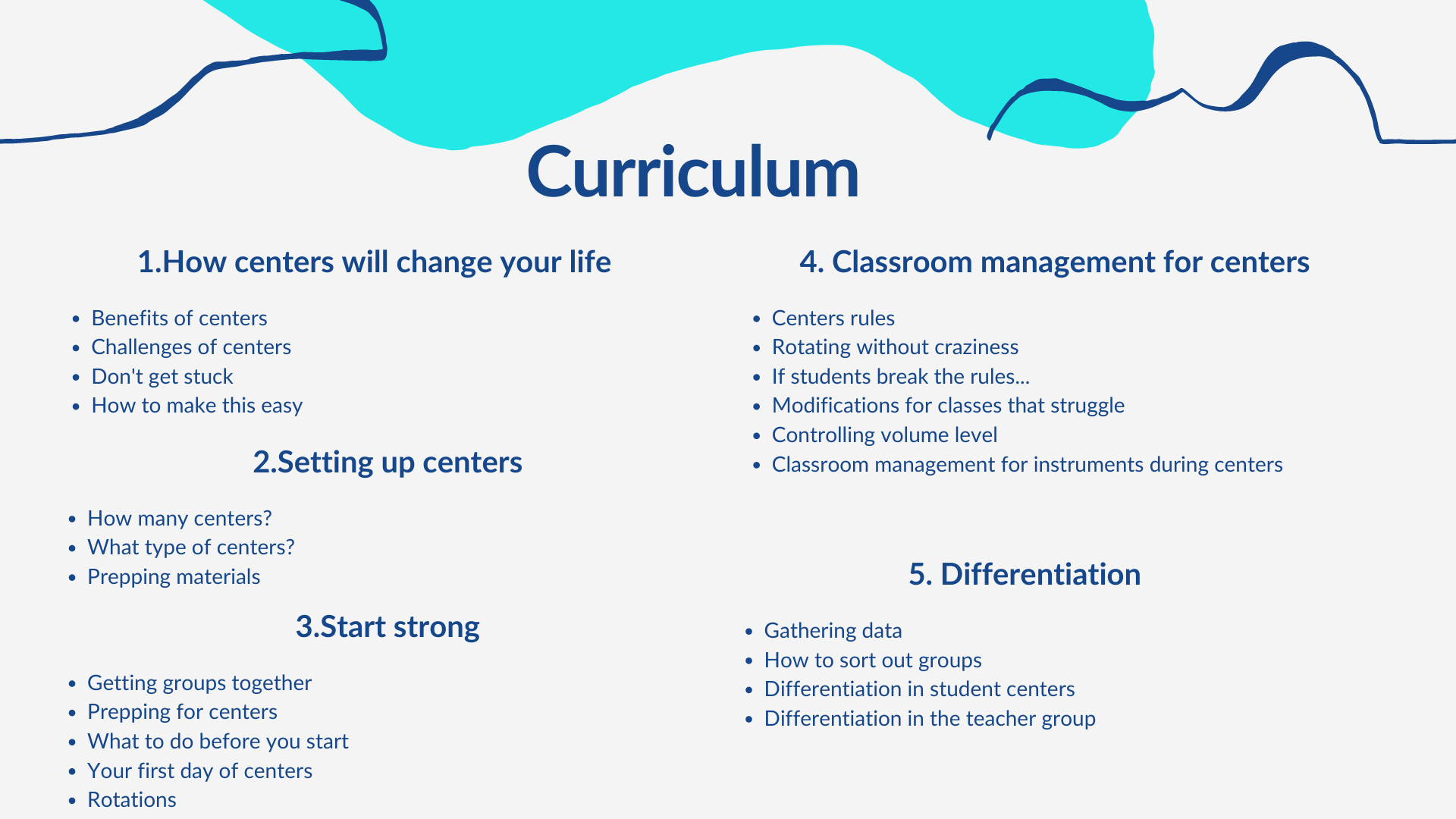 Curriculum

1.How centers will change your life

- Benefits of centers
- Challenges of centers
- Don't get stuck
- How to make this easy

2.Setting up centers

- How many centers?
- What type of centers?
- Prepping materials

3.Start strong

- Getting groups together
- Prepping for centers
- What to do before you start
- Your first day of centers
- Rotations

4. Classroom management for centers

- Centers rules
- Rotating without craziness
- If students break the rules...
- Modifications for classes that struggle
- Controlling volume level
- Classroom management for instruments during centers

5. Differentiation

- Gathering data
- How to sort out groups
- Differentiation in student centers
- Differentiation in the teacher group